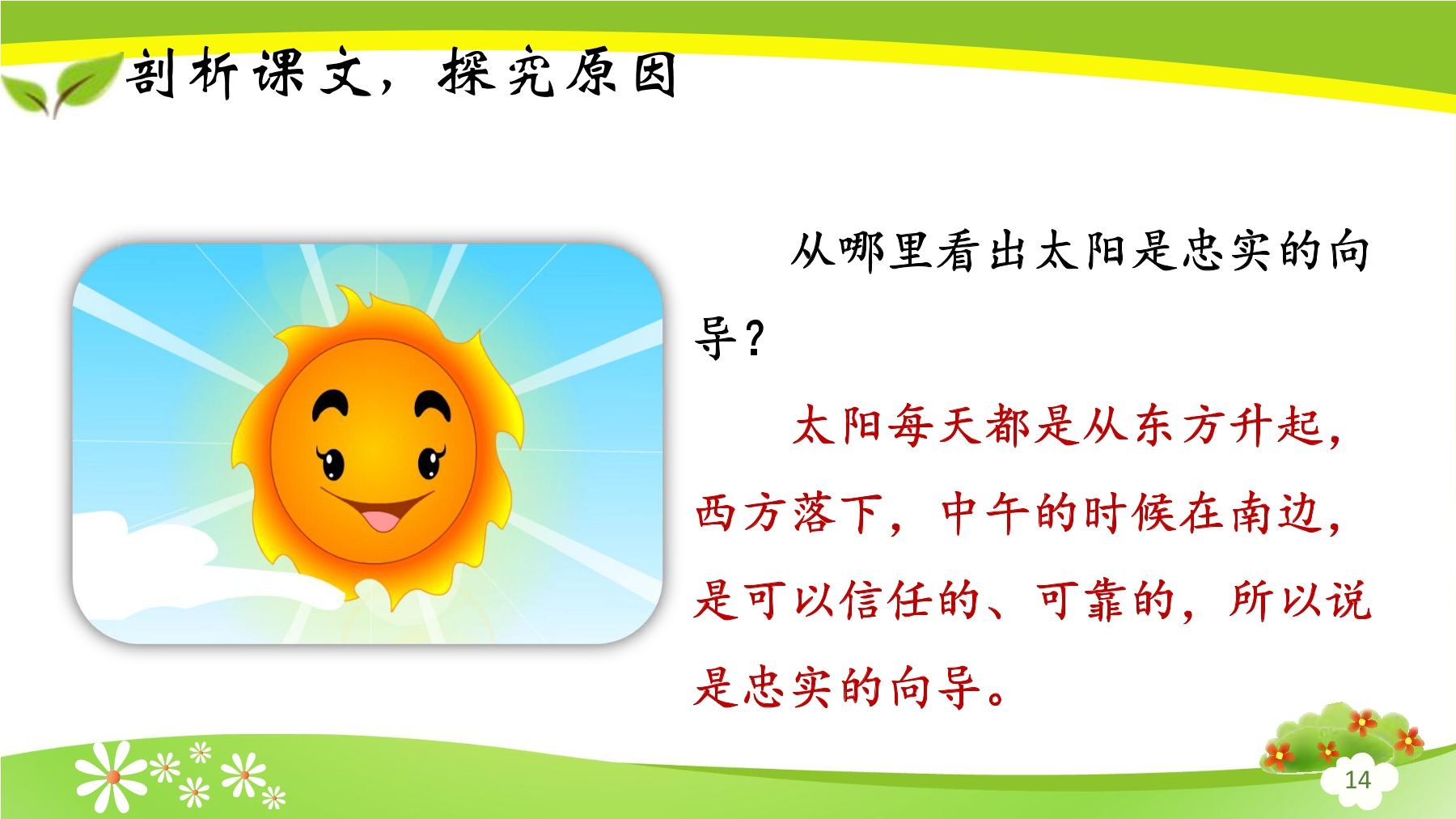 剖析课文，探究原因

从哪里看出太阳是忠实的向导？

太阳每天都是从东方升起，西方落下，中午的时候在南边，是可以信任的、可靠的，所以说是忠实的向导。

14